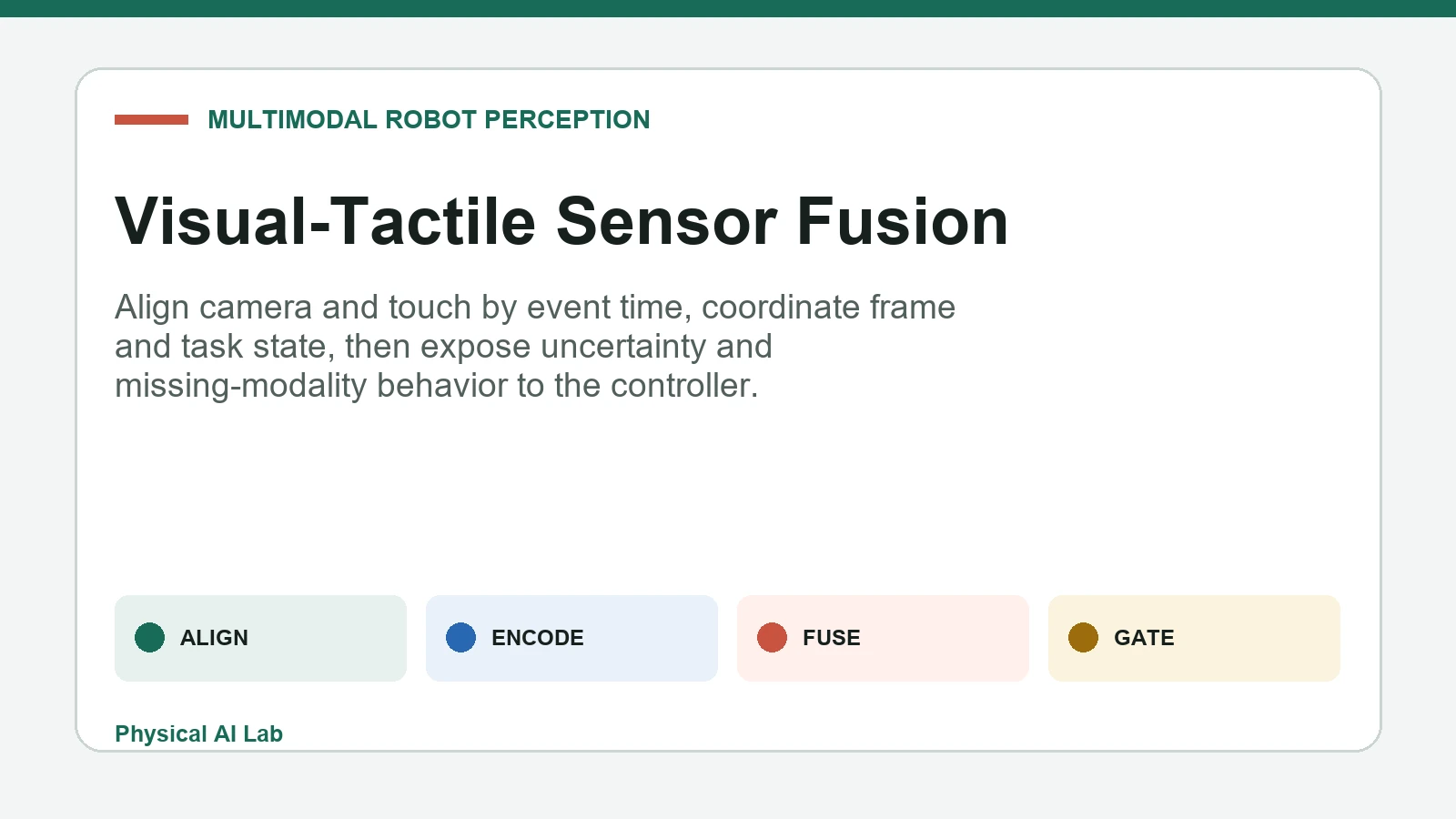 MULTIMODAL ROBOT PERCEPTION

Visual-Tactile Sensor Fusion

Align camera and touch by event time, coordinate frame and task state, then expose uncertainty and missing-modality behavior to the controller.

ALIGN

ENCODE

FUSE

GATE

Physical AI Lab